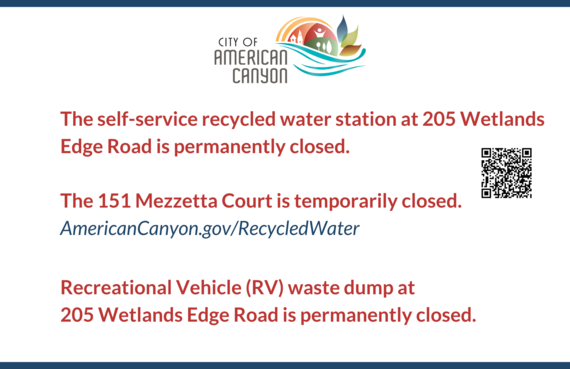 CITY OF
AMERICAN
CANYON

The self-service recycled water station at 205 Wetlands Edge Road is permanently closed.

The 151 Mezzetta Court is temporarily closed.
AmericanCanyon.gov/RecycledWater

Recreational Vehicle (RV) waste dump at 205 Wetlands Edge Road is permanently closed.